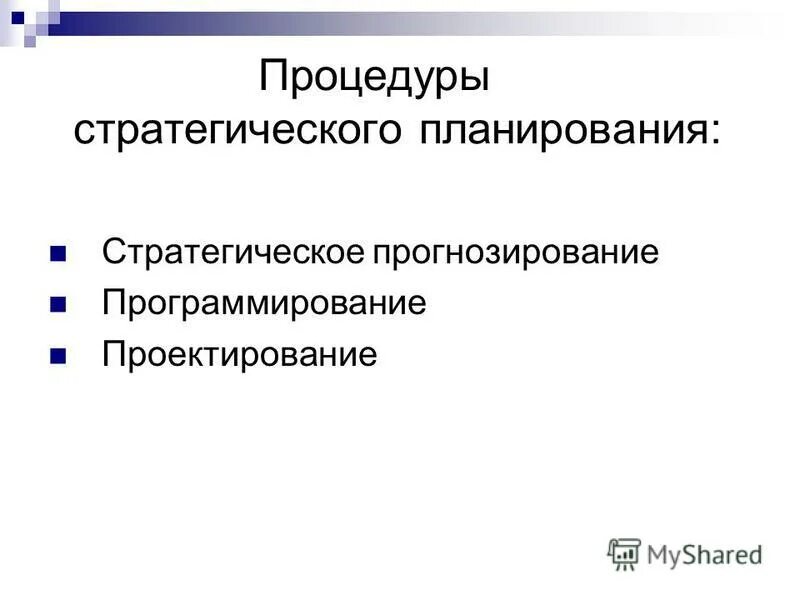 Процедуры стратегического планирования:

- Стратегическое прогнозирование
- Программирование
- Проектирование

MyShared